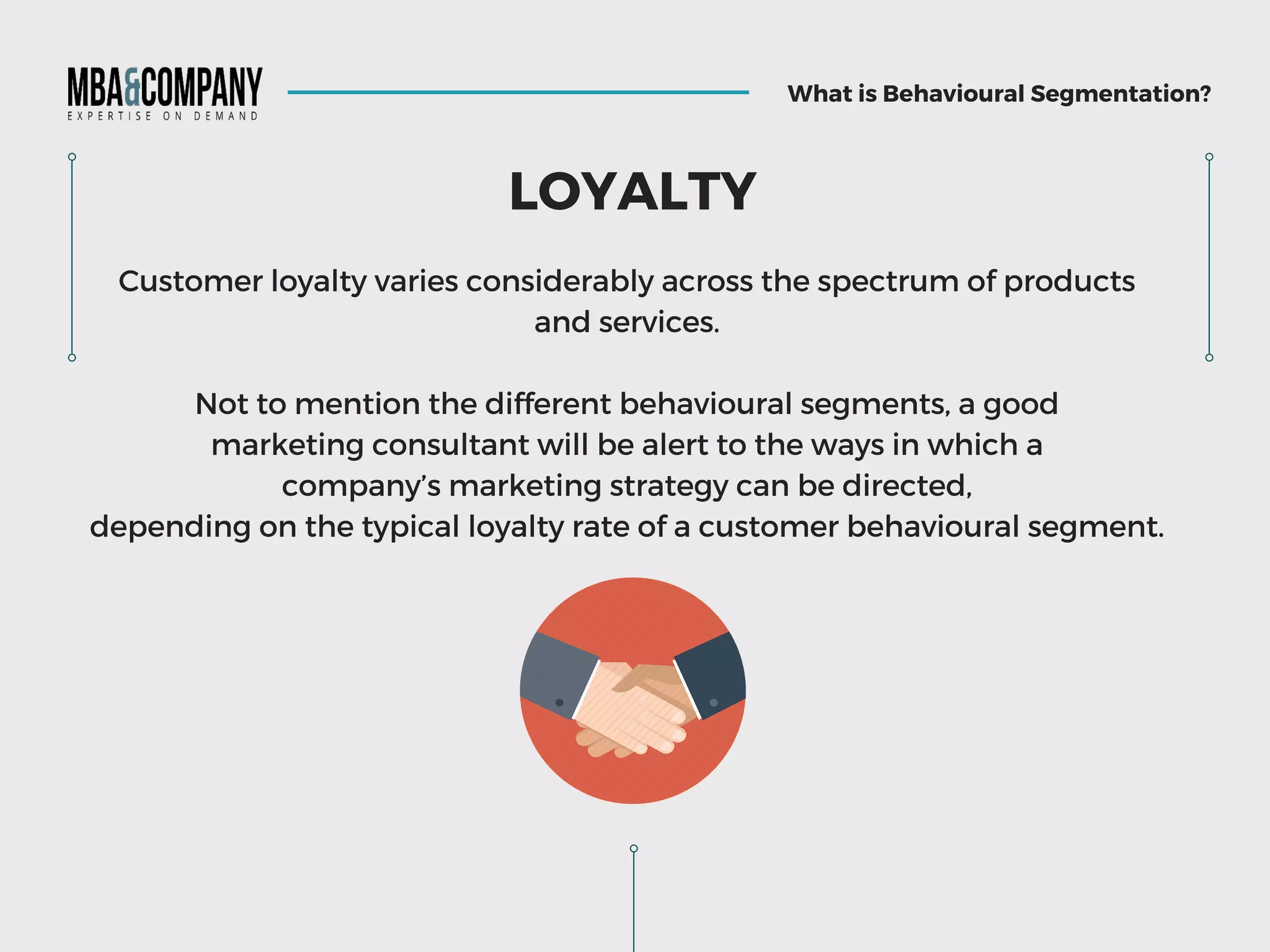 MBA&COMPANY
EXPERTISE ON DEMAND

What is Behavioural Segmentation?

LOYALTY

Customer loyalty varies considerably across the spectrum of products and services.

Not to mention the different behavioural segments, a good marketing consultant will be alert to the ways in which a company's marketing strategy can be directed, depending on the typical loyalty rate of a customer behavioural segment.